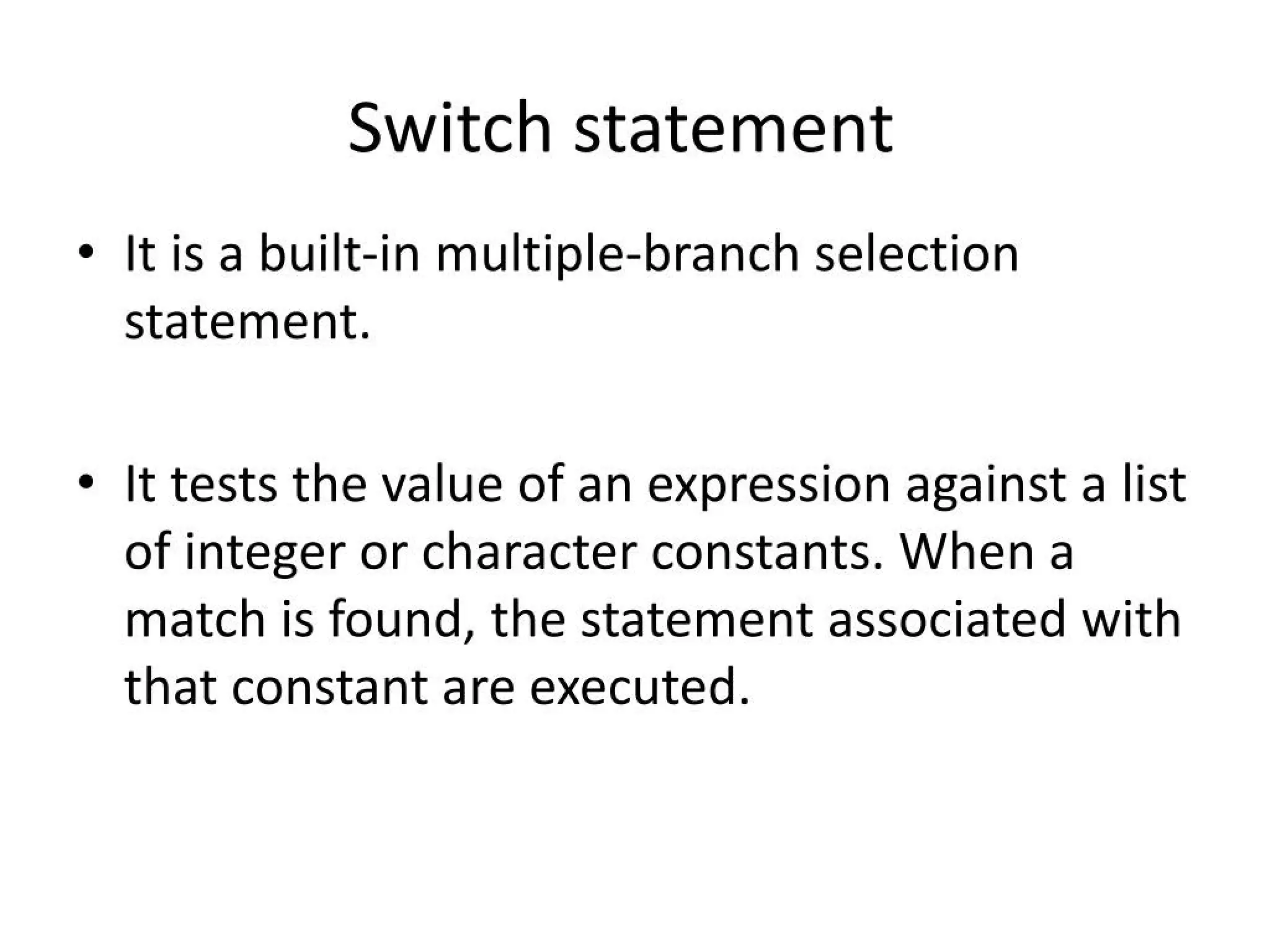 Switch statement

• It is a built-in multiple-branch selection statement.

• It tests the value of an expression against a list of integer or character constants. When a match is found, the statement associated with that constant are executed.